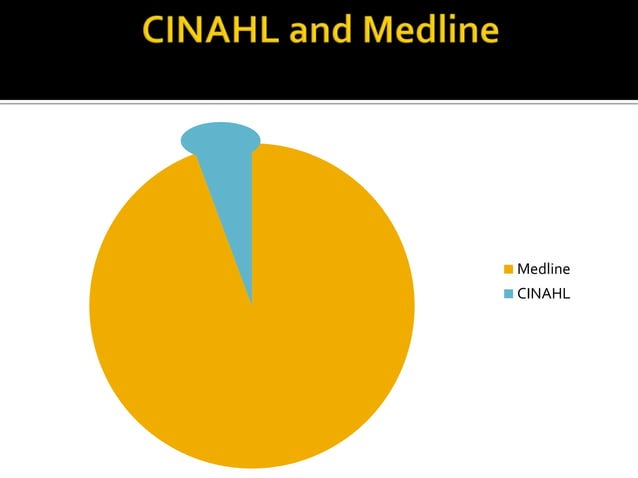 CINAHL and Medline

Medline
CINAHL